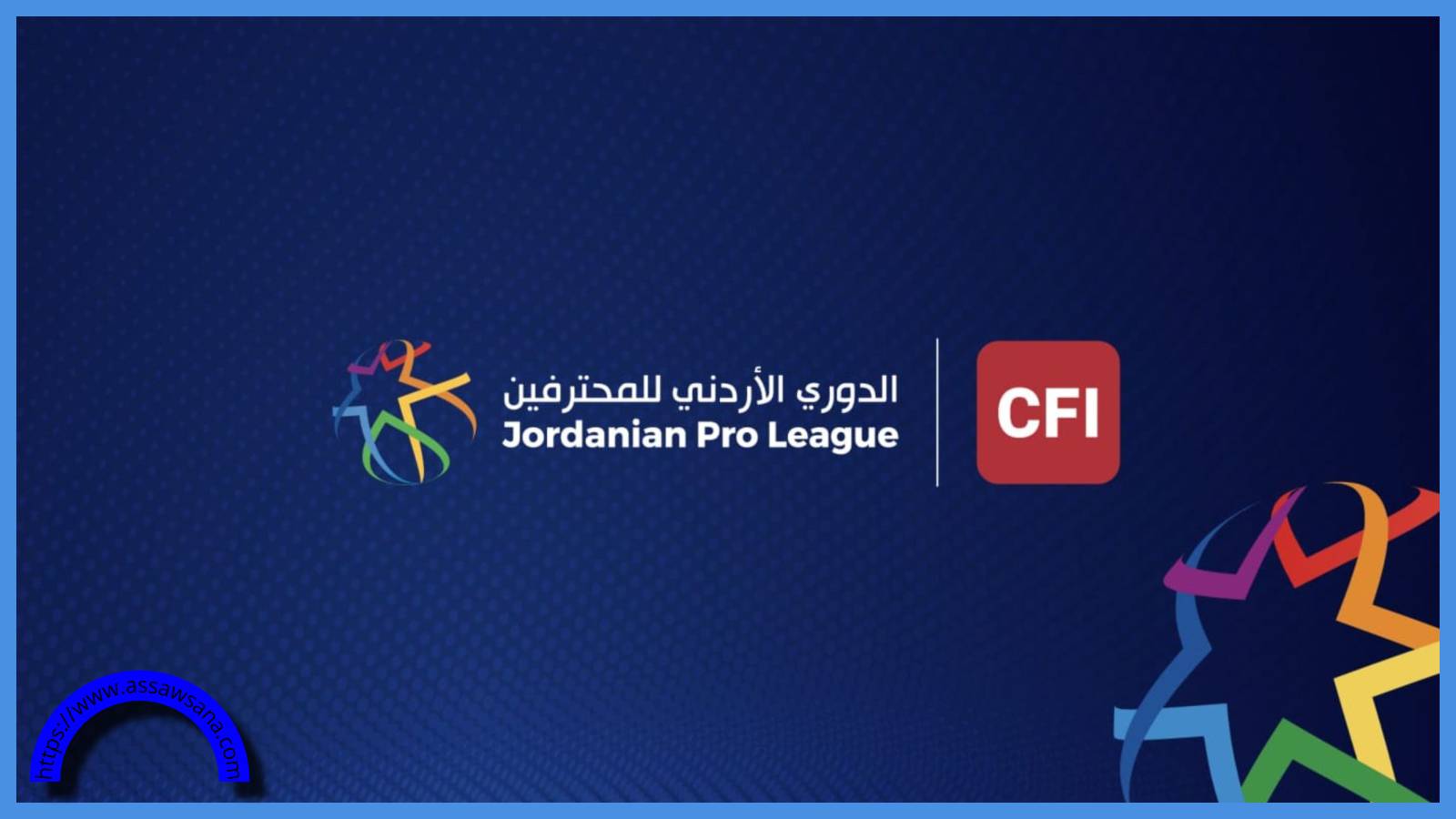 الدوري الأردني للمحترفين
Jordanian Pro League

CFI

https://www.assawsana.com